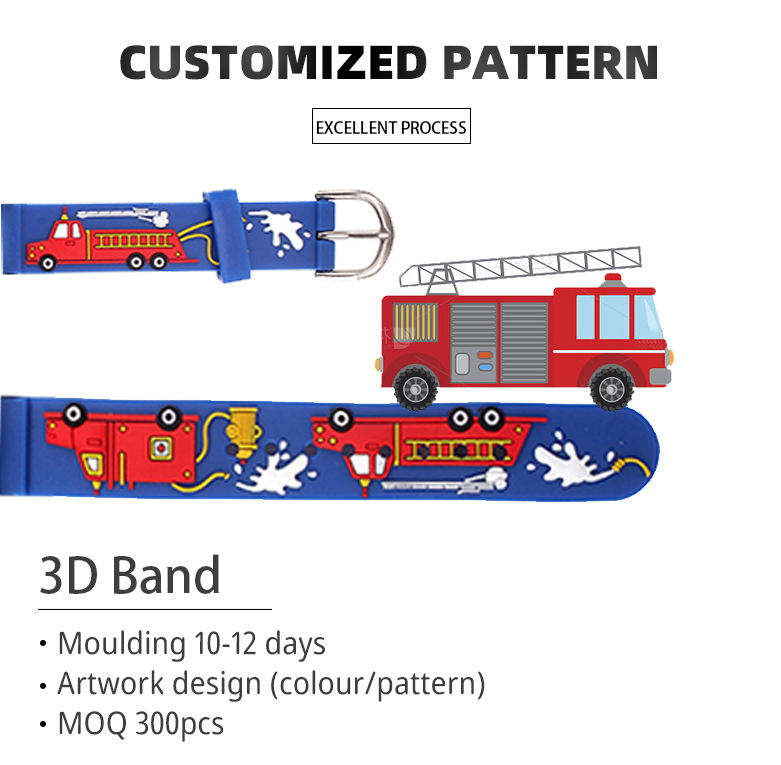 CUSTOMIZED PATTERN

EXCELLENT PROCESS

3D Band

• Moulding 10-12 days
• Artwork design (colour/pattern)
• MOQ 300pcs